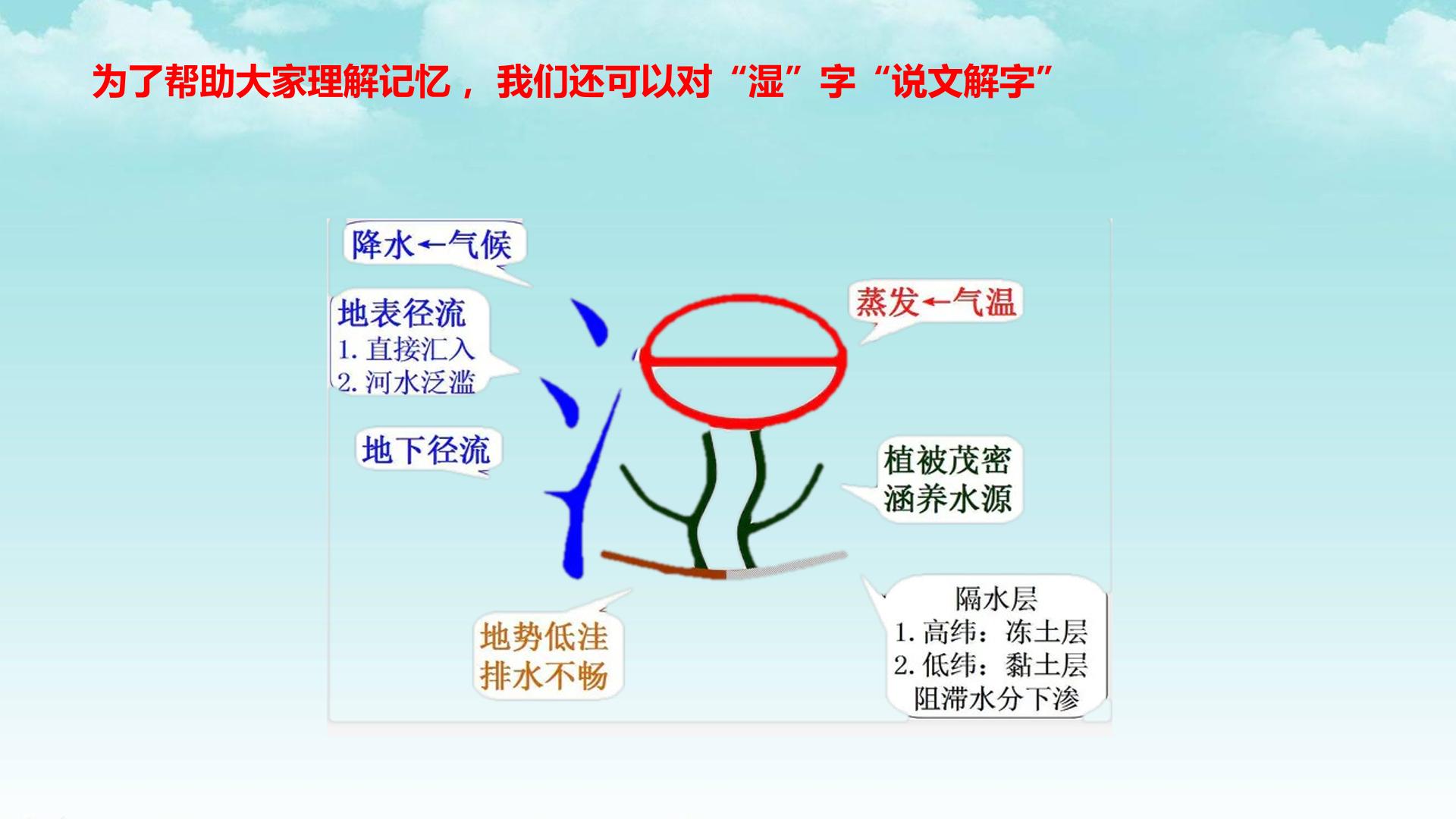 为了帮助大家理解记忆，我们还可以对“湿”字“说文解字”

降水←气候

地表径流
1.直接汇入
2.河水泛滥

地下径流

蒸发←气温

植被茂密
涵养水源

地势低洼
排水不畅

隔水层
1.高纬：冻土层
2.低纬：黏土层
阻滞水分下渗